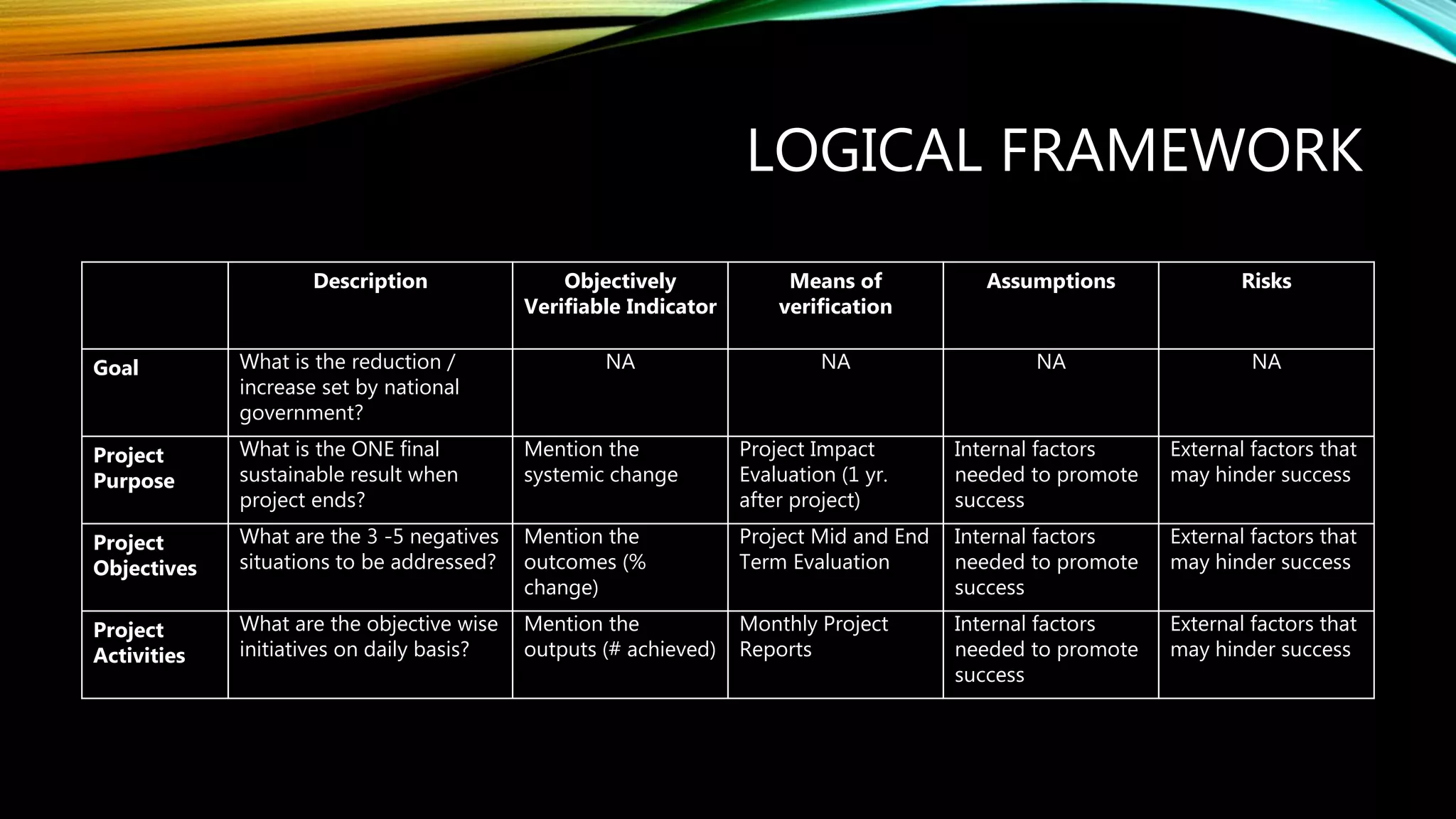 LOGICAL FRAMEWORK

| | Description | Objectively Verifiable Indicator | Means of verification | Assumptions | Risks |
|---|---|---|---|---|---|
| Goal | What is the reduction / increase set by national government? | NA | NA | NA | NA |
| Project Purpose | What is the ONE final sustainable result when project ends? | Mention the systemic change | Project Impact Evaluation (1 yr. after project) | Internal factors needed to promote success | External factors that may hinder success |
| Project Objectives | What are the 3 -5 negatives situations to be addressed? | Mention the outcomes (% change) | Project Mid and End Term Evaluation | Internal factors needed to promote success | External factors that may hinder success |
| Project Activities | What are the objective wise initiatives on daily basis? | Mention the outputs (# achieved) | Monthly Project Reports | Internal factors needed to promote success | External factors that may hinder success |